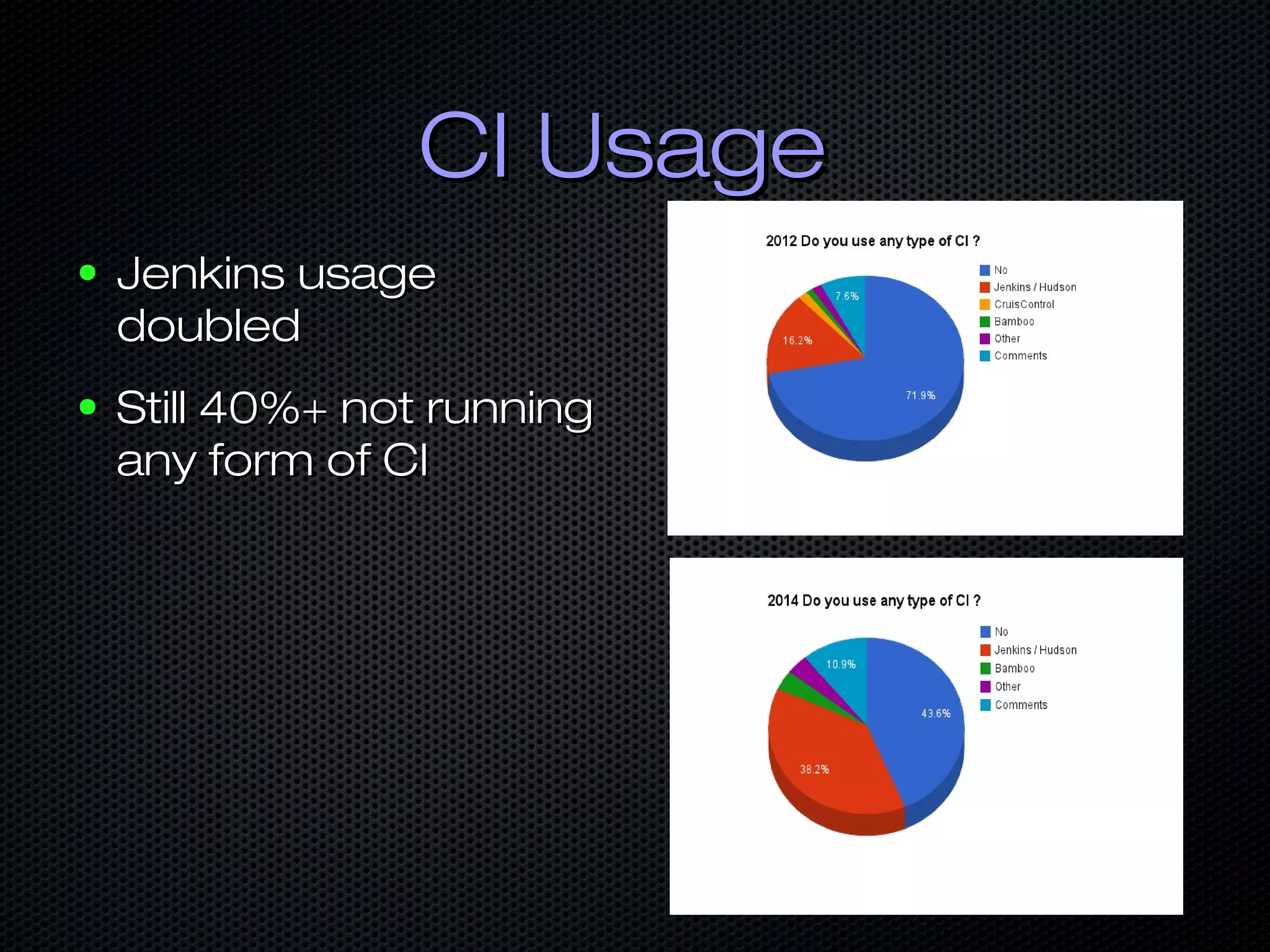 CI Usage

• Jenkins usage doubled

• Still 40%+ not running any form of CI

2012 Do you use any type of CI ?

7.6%
16.2%
71.9%

No
Jenkins / Hudson
CruisControl
Bamboo
Other
Comments

2014 Do you use any type of CI ?

10.9%
43.6%
38.2%

No
Jenkins / Hudson
Bamboo
Other
Comments